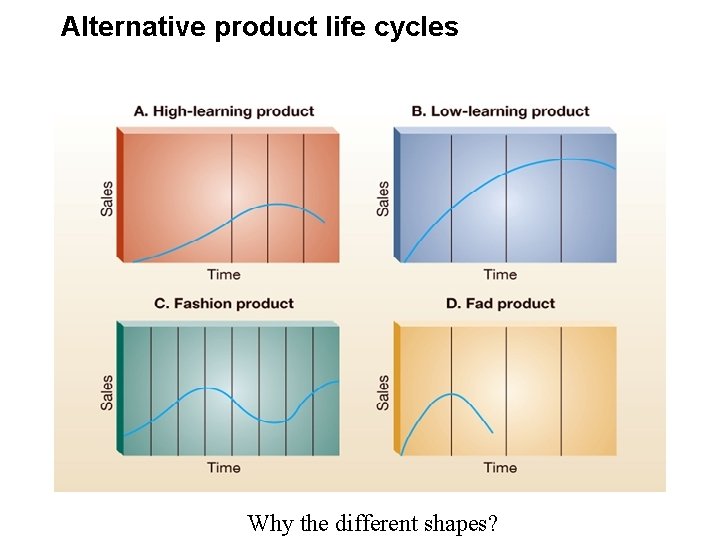 Alternative product life cycles

A. High-learning product

Sales

Time

B. Low-learning product

Sales

Time

C. Fashion product

Sales

Time

D. Fad product

Sales

Time

Why the different shapes?